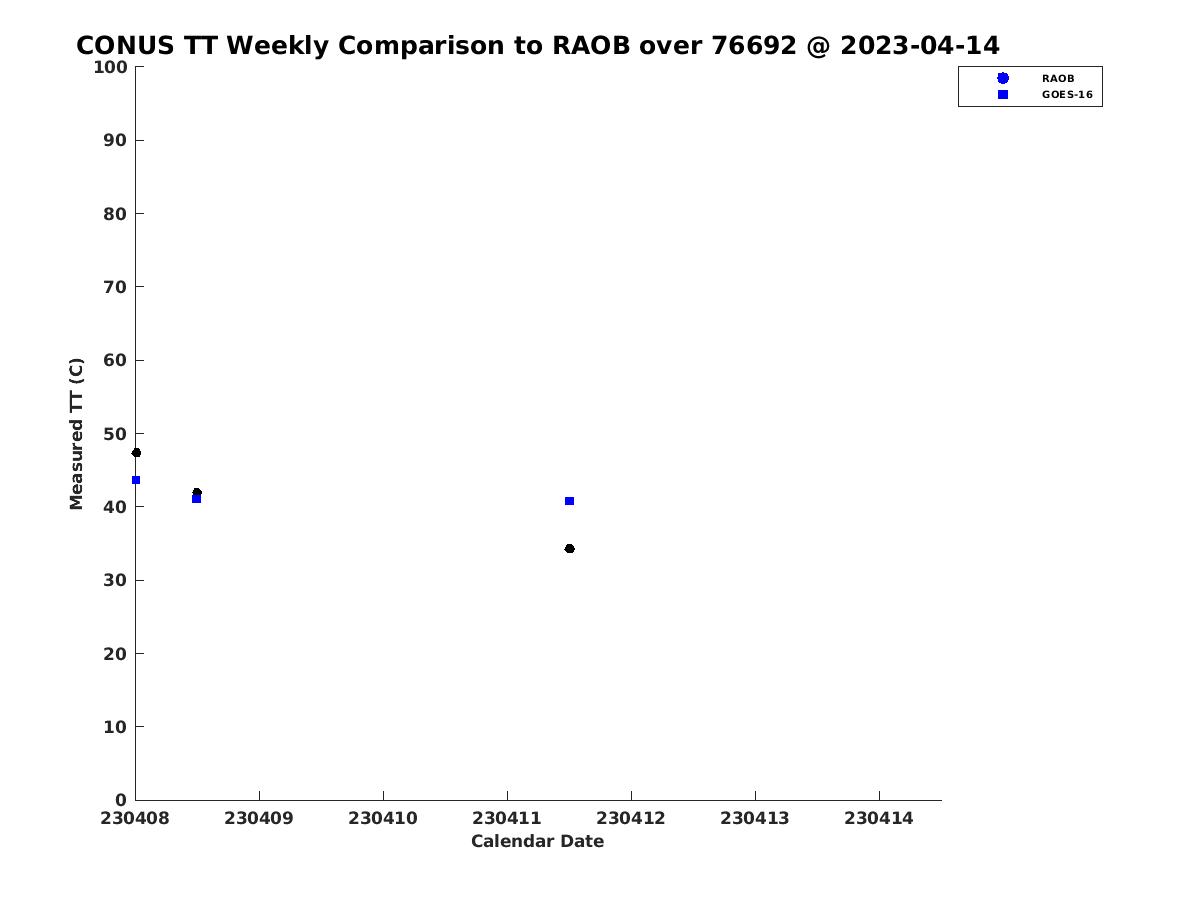 CONUS TT Weekly Comparison to RAOB over 76692 @ 2023-04-14

RAOB
GOES-16

Measured TT (C)

100
90
80
70
60
50
40
30
20
10
0

230408 230409 230410 230411 230412 230413 230414

Calendar Date